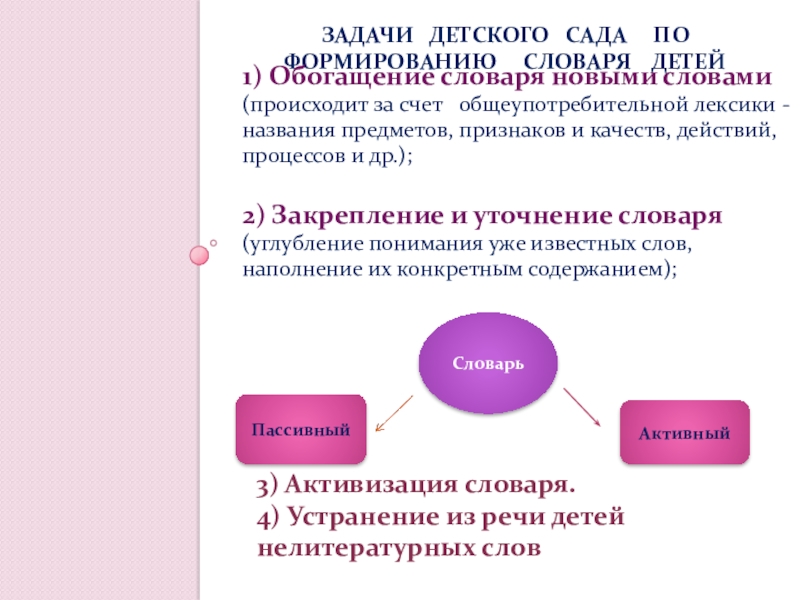 ЗАДАЧИ ДЕТСКОГО САДА ПО ФОРМИРОВАНИЮ СЛОВАРЯ ДЕТЕЙ

1) Обогащение словаря новыми словами (происходит за счет общеупотребительной лексики - названия предметов, признаков и качеств, действий, процессов и др.);

2) Закрепление и уточнение словаря (углубление понимания уже известных слов, наполнение их конкретным содержанием);

Словарь

Пассивный

Активный

3) Активизация словаря.
4) Устранение из речи детей нелитературных слов